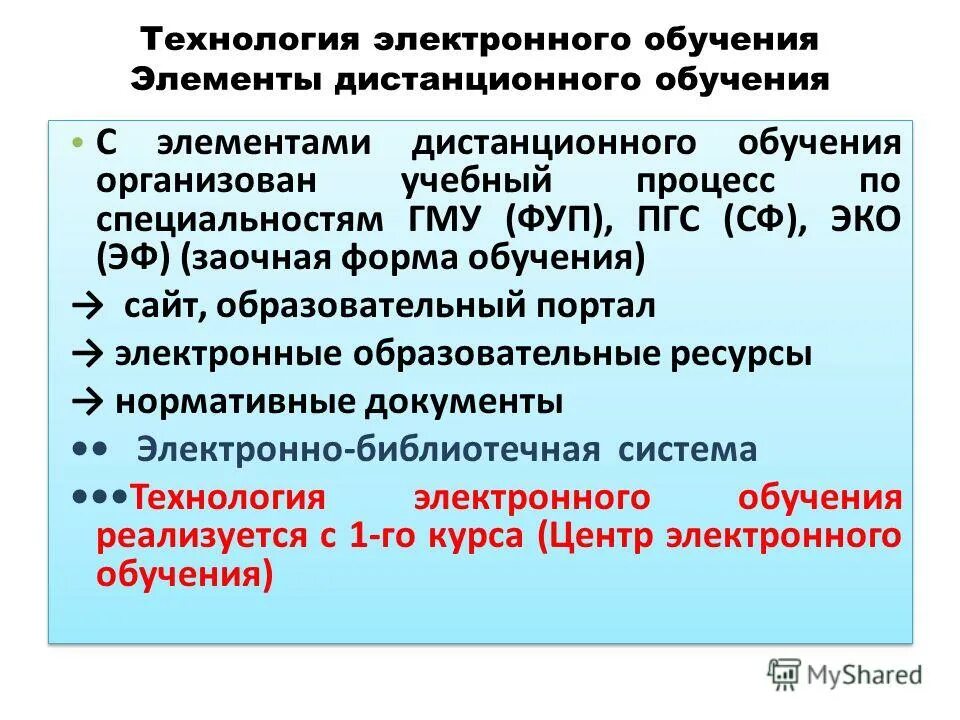 Технология электронного обучения
Элементы дистанционного обучения

• С элементами дистанционного обучения организован учебный процесс по специальностям ГМУ (ФУП), ПГС (СФ), ЭКО (ЭФ) (заочная форма обучения)

→ сайт, образовательный портал

→ электронные образовательные ресурсы

→ нормативные документы

•• Электронно-библиотечная система

•••Технология электронного обучения реализуется с 1-го курса (Центр электронного обучения)

MyShared